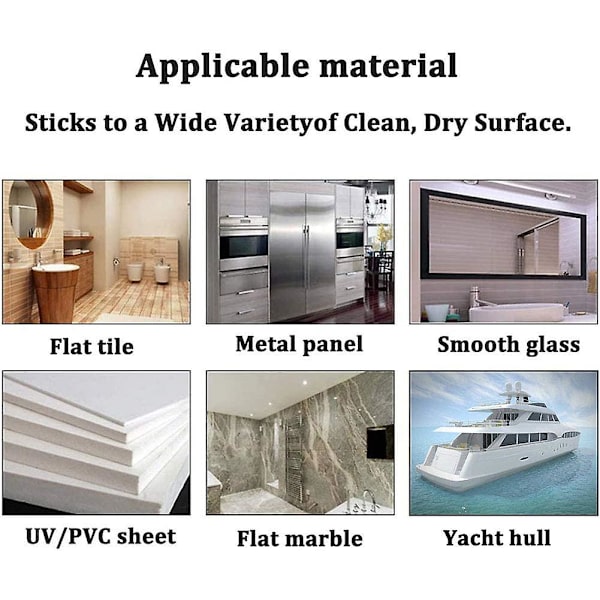 Applicable material

Sticks to a Wide Varietyof Clean, Dry Surface.

Flat tile

Metal panel

Smooth glass

UV/PVC sheet

Flat marble

Yacht hull